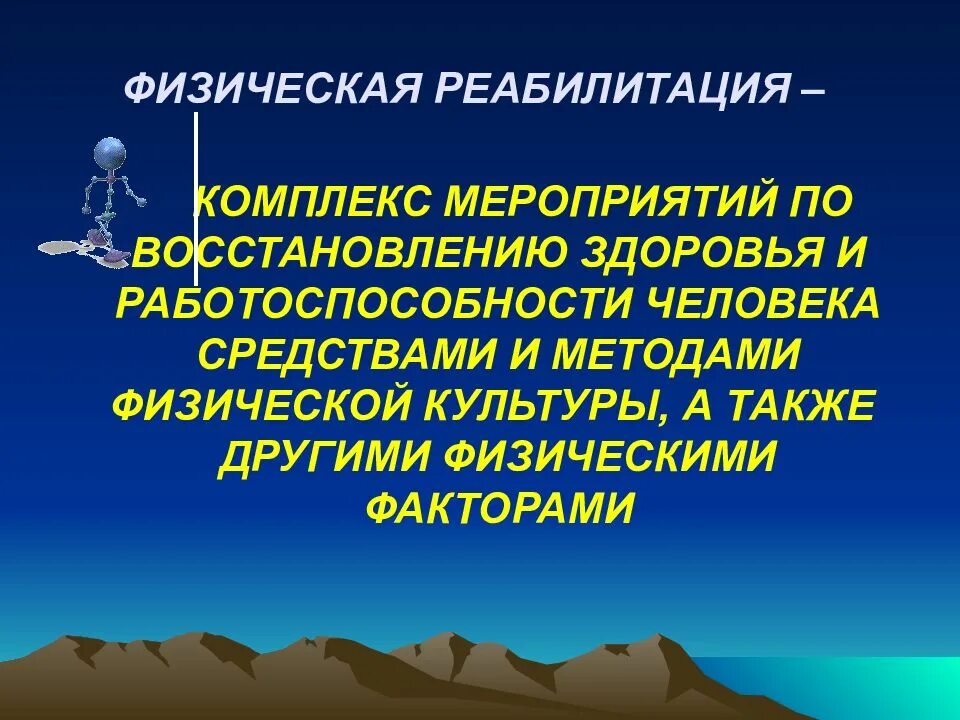 ФИЗИЧЕСКАЯ РЕАБИЛИТАЦИЯ –

КОМПЛЕКС МЕРОПРИЯТИЙ ПО ВОССТАНОВЛЕНИЮ ЗДОРОВЬЯ И РАБОТОСПОСОБНОСТИ ЧЕЛОВЕКА СРЕДСТВАМИ И МЕТОДАМИ ФИЗИЧЕСКОЙ КУЛЬТУРЫ, А ТАКЖЕ ДРУГИМИ ФИЗИЧЕСКИМИ ФАКТОРАМИ